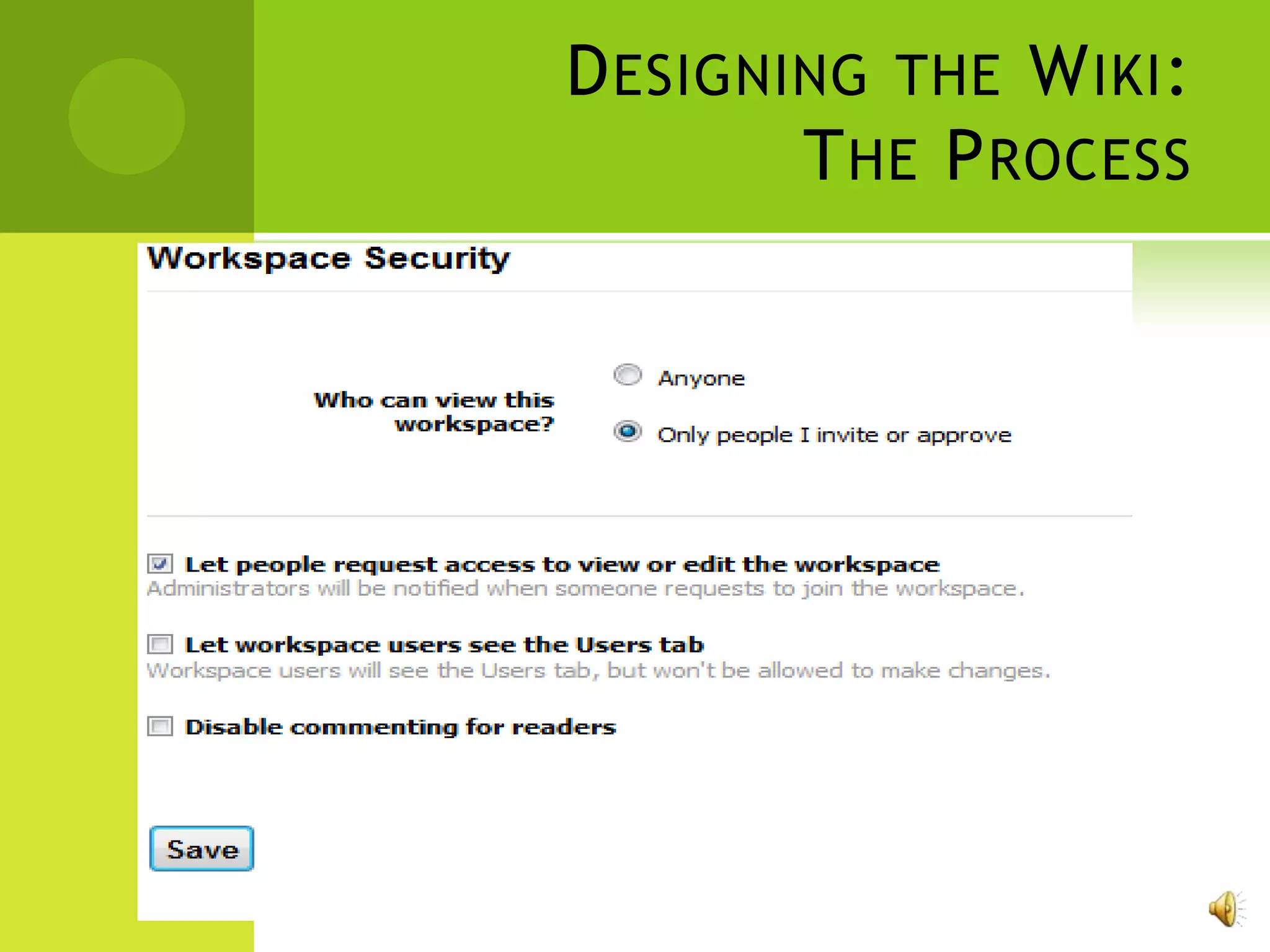 DESIGNING THE WIKI: THE PROCESS

Workspace Security

Who can view this workspace?

Anyone

Only people I invite or approve

Let people request access to view or edit the workspace
Administrators will be notified when someone requests to join the workspace.

Let workspace users see the Users tab
Workspace users will see the Users tab, but won't be allowed to make changes.

Disable commenting for readers

Save